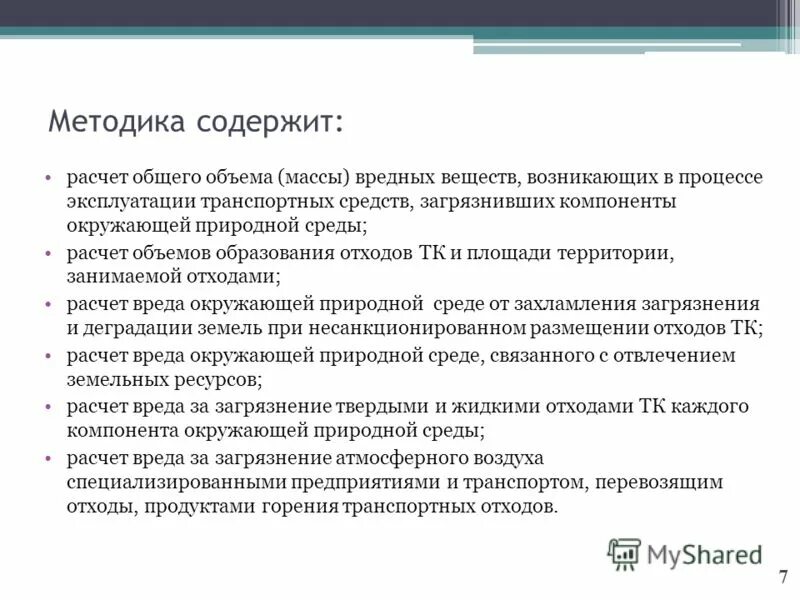 Методика содержит:

• расчет общего объема (массы) вредных веществ, возникающих в процессе эксплуатации транспортных средств, загрязнивших компоненты окружающей природной среды;
• расчет объемов образования отходов ТК и площади территории, занимаемой отходами;
• расчет вреда окружающей природной среде от захламления загрязнения и деградации земель при несанкционированном размещении отходов ТК;
• расчет вреда окружающей природной среде, связанного с отвлечением земельных ресурсов;
• расчет вреда за загрязнение твердыми и жидкими отходами ТК каждого компонента окружающей природной среды;
• расчет вреда за загрязнение атмосферного воздуха специализированными предприятиями и транспортом, перевозящим отходы, продуктами горения транспортных отходов.

MyShared

7